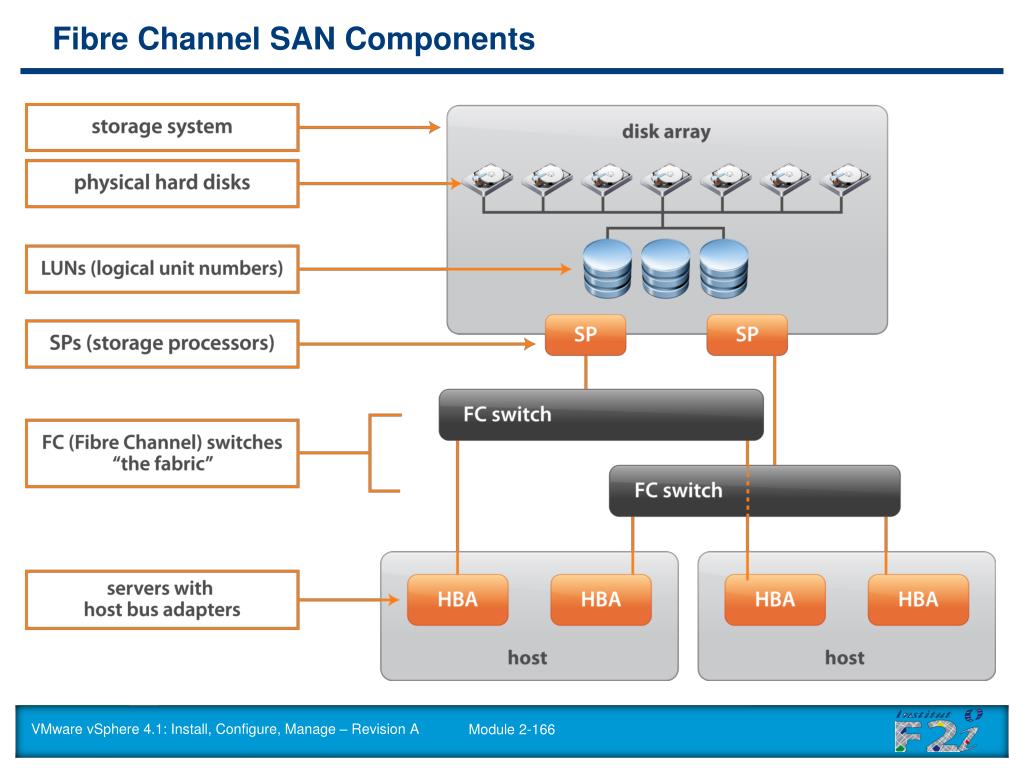 Fibre Channel SAN Components

storage system

physical hard disks

LUNs (logical unit numbers)

SPs (storage processors)

FC (Fibre Channel) switches
"the fabric"

servers with
host bus adapters

disk array

SP

SP

FC switch

FC switch

HBA

HBA

host

HBA

HBA

host

VMware vSphere 4.1: Install, Configure, Manage – Revision A

Module 2-166

F2i